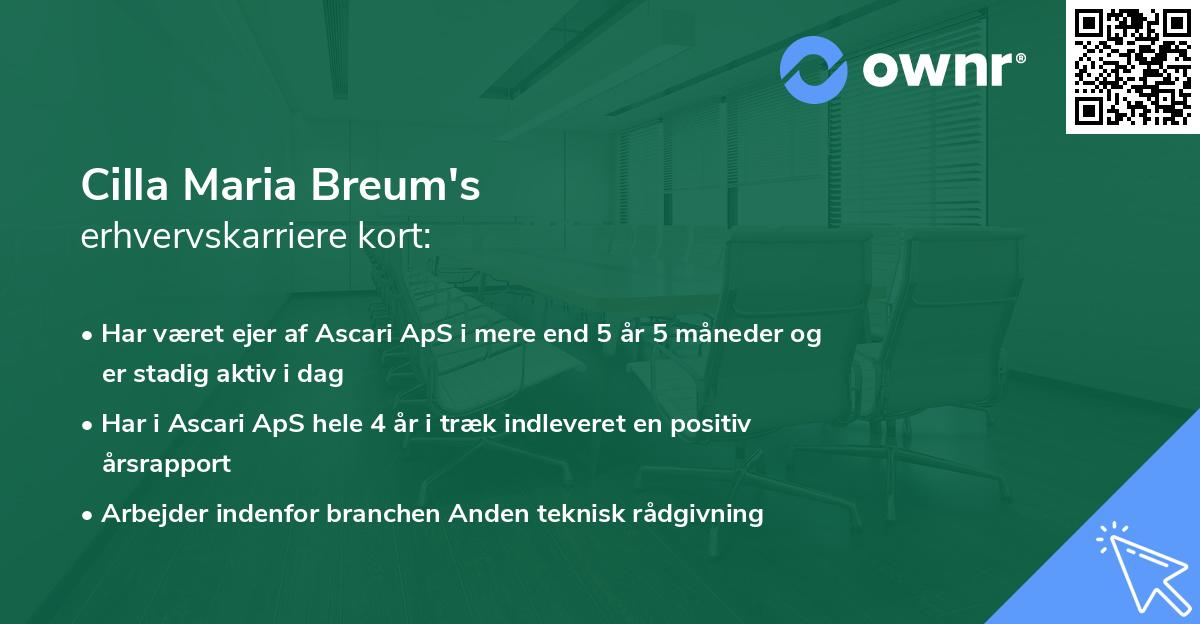 ownr®

Cilla Maria Breum's
erhvervskarriere kort:

• Har været ejer af Ascari ApS i mere end 5 år 5 måneder og er stadig aktiv i dag
• Har i Ascari ApS hele 4 år i træk indleveret en positiv årsrapport
• Arbejder indenfor branchen Anden teknisk rådgivning